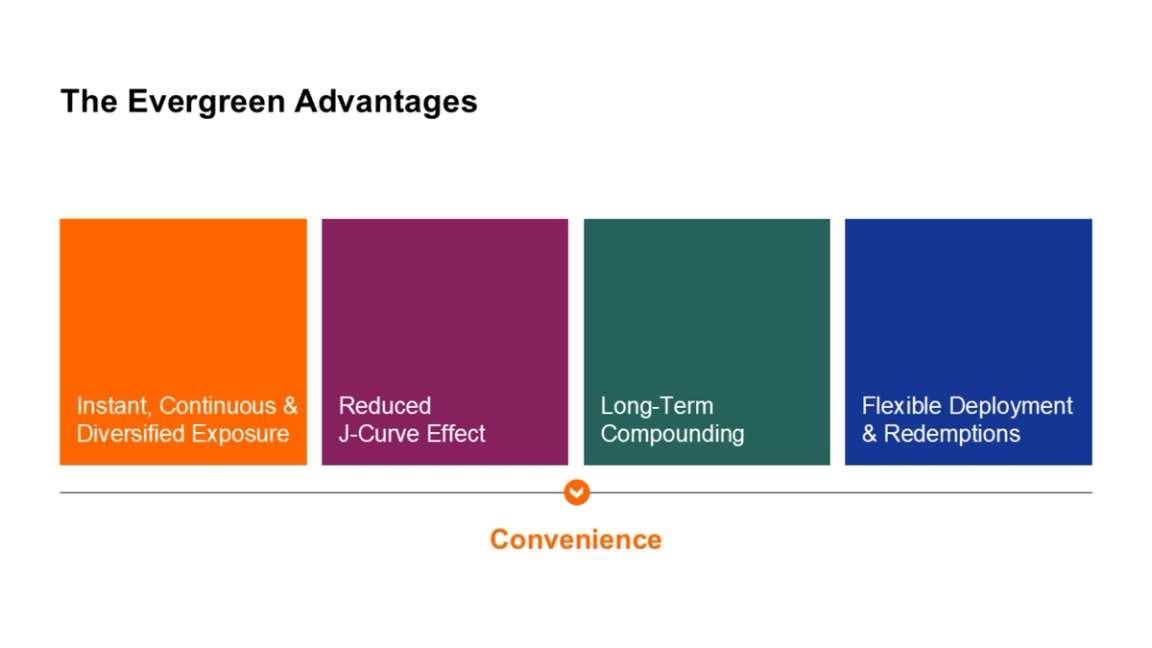 The Evergreen Advantages

Instant, Continuous & Diversified Exposure

Reduced J-Curve Effect

Long-Term Compounding

Flexible Deployment & Redemptions

Convenience